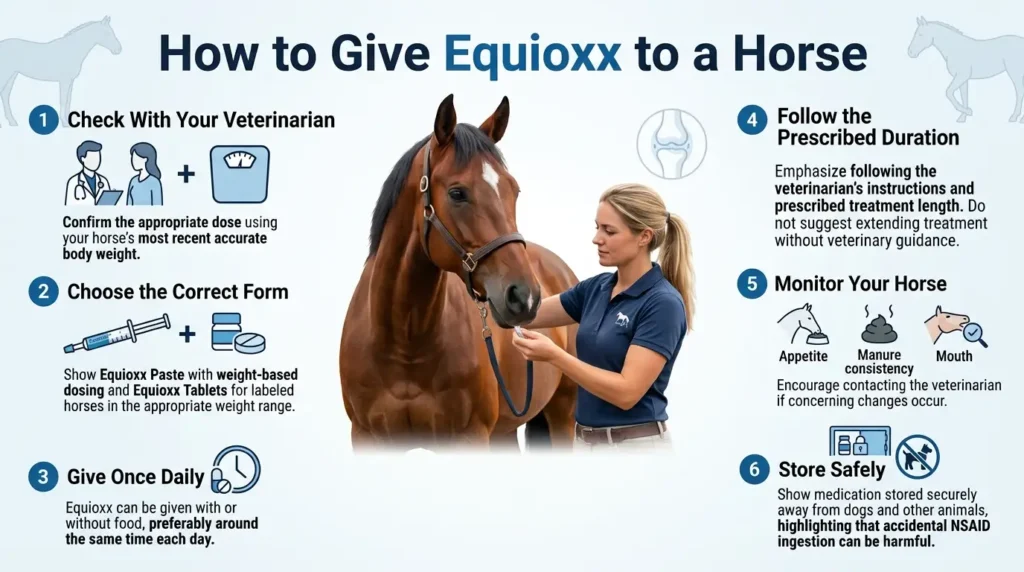 How to Give Equioxx to a Horse

1 Check With Your Veterinarian

Confirm the appropriate dose using your horse's most recent accurate body weight.

2 Choose the Correct Form

Show Equioxx Paste with weight-based dosing and Equioxx Tablets for labeled horses in the appropriate weight range.

3 Give Once Daily

Equioxx can be given with or without food, preferably around the same time each day.

4 Follow the Prescribed Duration

Emphasize following the veterinarian's instructions and prescribed treatment length. Do not suggest extending treatment without veterinary guidance.

5 Monitor Your Horse

Appetite

Manure consistency

Mouth

Encourage contacting the veterinarian if concerning changes occur.

6 Store Safely

Show medication stored securely away from dogs and other animals, highlighting that accidental NSAID ingestion can be harmful.